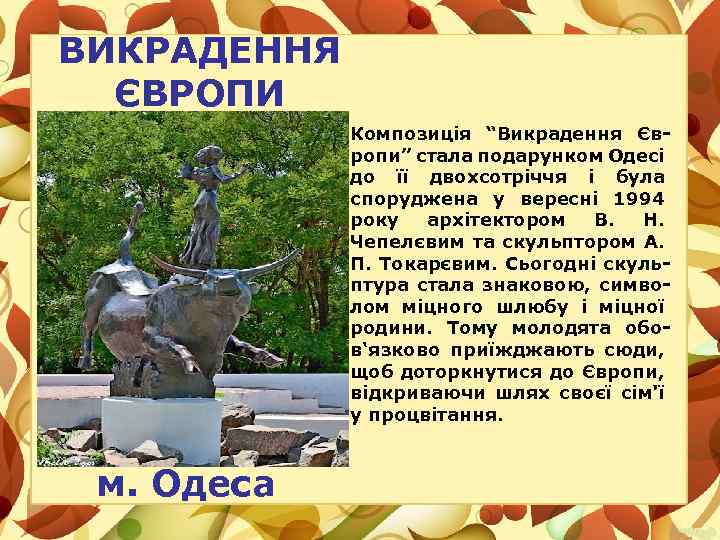 ВИКРАДЕННЯ ЄВРОПИ

Композиція “Викрадення Європи” стала подарунком Одесі до її двохсотріччя і була споруджена у вересні 1994 року архітектором В. Н. Чепелєвим та скульптором А. П. Токарєвим. Сьогодні скульптура стала знаковою, символом міцного шлюбу і міцної родини. Тому молодята обов‘язково приїжджають сюди, щоб доторкнутися до Європи, відкриваючи шлях своєї сім’ї у процвітання.

м. Одеса